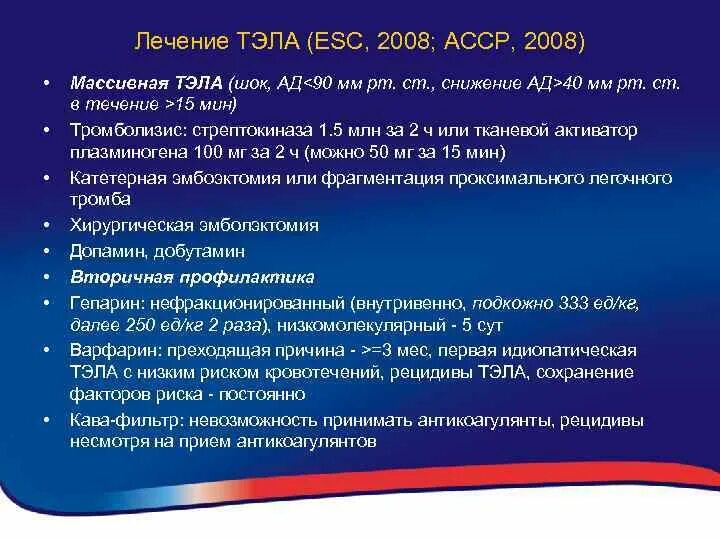 Лечение ТЭЛА (ESC, 2008; ACCP, 2008)

• Массивная ТЭЛА (шок, АД<90 мм рт. ст., снижение АД>40 мм рт. ст. в течение >15 мин)
• Тромболизис: стрептокиназа 1.5 млн за 2 ч или тканевой активатор плазминогена 100 мг за 2 ч (можно 50 мг за 15 мин)
• Катетерная эмбоэктомия или фрагментация проксимального легочного тромба
• Хирургическая эмболэктомия
• Допамин, добутамин
• Вторичная профилактика
• Гепарин: нефракционированный (внутривенно, подкожно 333 ед/кг, далее 250 ед/кг 2 раза), низкомолекулярный - 5 сут
• Варфарин: преходящая причина - >=3 мес, первая идиопатическая ТЭЛА с низким риском кровотечений, рецидивы ТЭЛА, сохранение факторов риска - постоянно
• Кава-фильтр: невозможность принимать антикоагулянты, рецидивы несмотря на прием антикоагулянтов